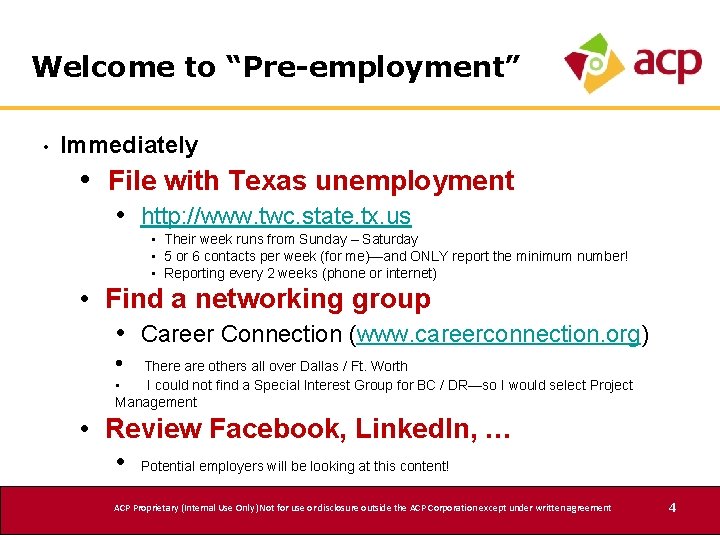 Welcome to “Pre-employment”

acp

• Immediately

• File with Texas unemployment

• http://www.twc.state.tx.us

• Their week runs from Sunday – Saturday
• 5 or 6 contacts per week (for me)—and ONLY report the minimum number!
• Reporting every 2 weeks (phone or internet)

• Find a networking group

• Career Connection (www.careerconnection.org)

• There are others all over Dallas / Ft. Worth

• I could not find a Special Interest Group for BC / DR—so I would select Project Management

• Review Facebook, LinkedIn, …

• Potential employers will be looking at this content!

ACP Proprietary (Internal Use Only) Not for use or disclosure outside the ACP Corporation except under written agreement

4